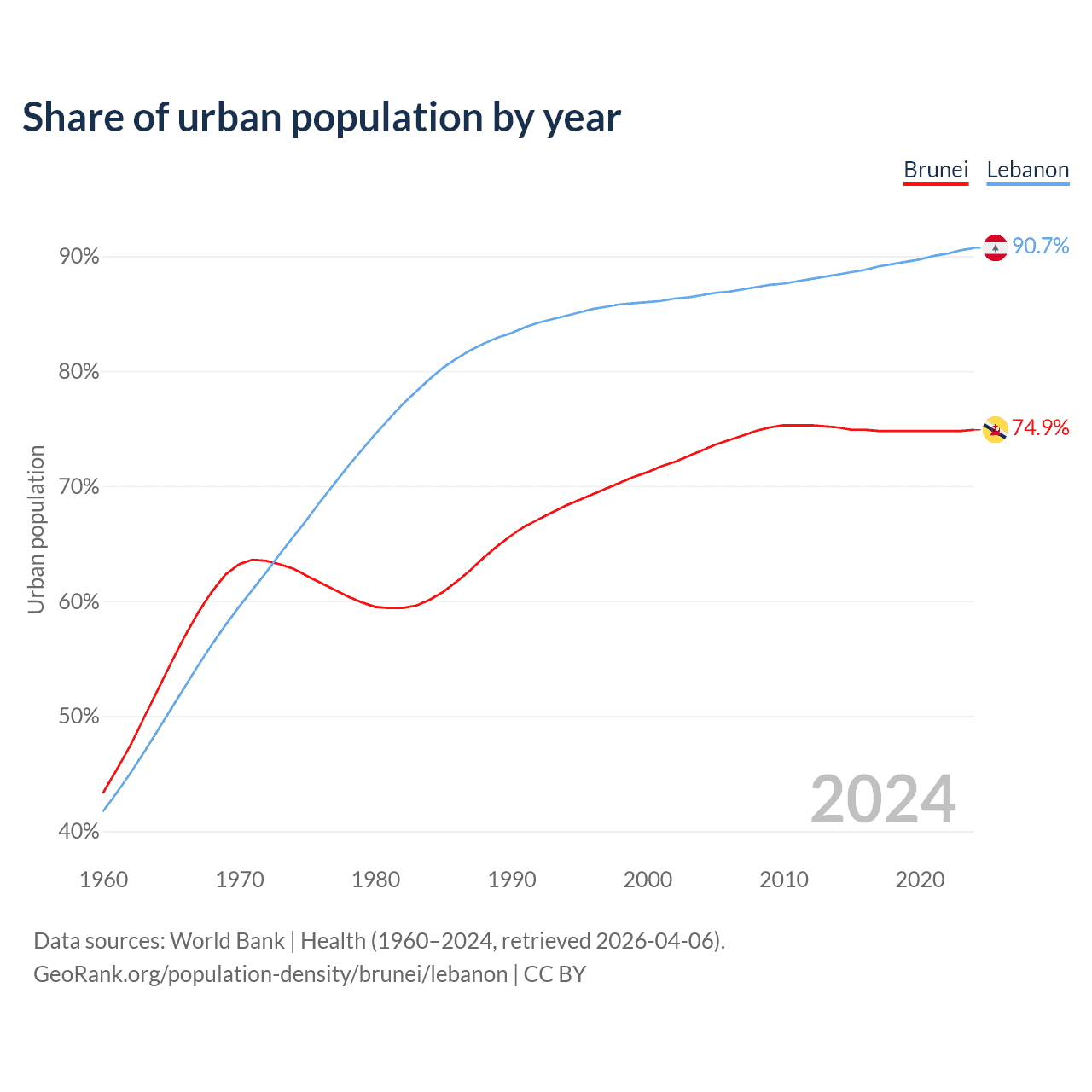 Share of urban population by year

Brunei Lebanon

Urban population

90%
80%
70%
60%
50%
40%

90.7%
74.9%

2024

1960 1970 1980 1990 2000 2010 2020

Data sources: World Bank | Health (1960–2024, retrieved 2026-04-06).
GeoRank.org/population-density/brunei/lebanon | CC BY